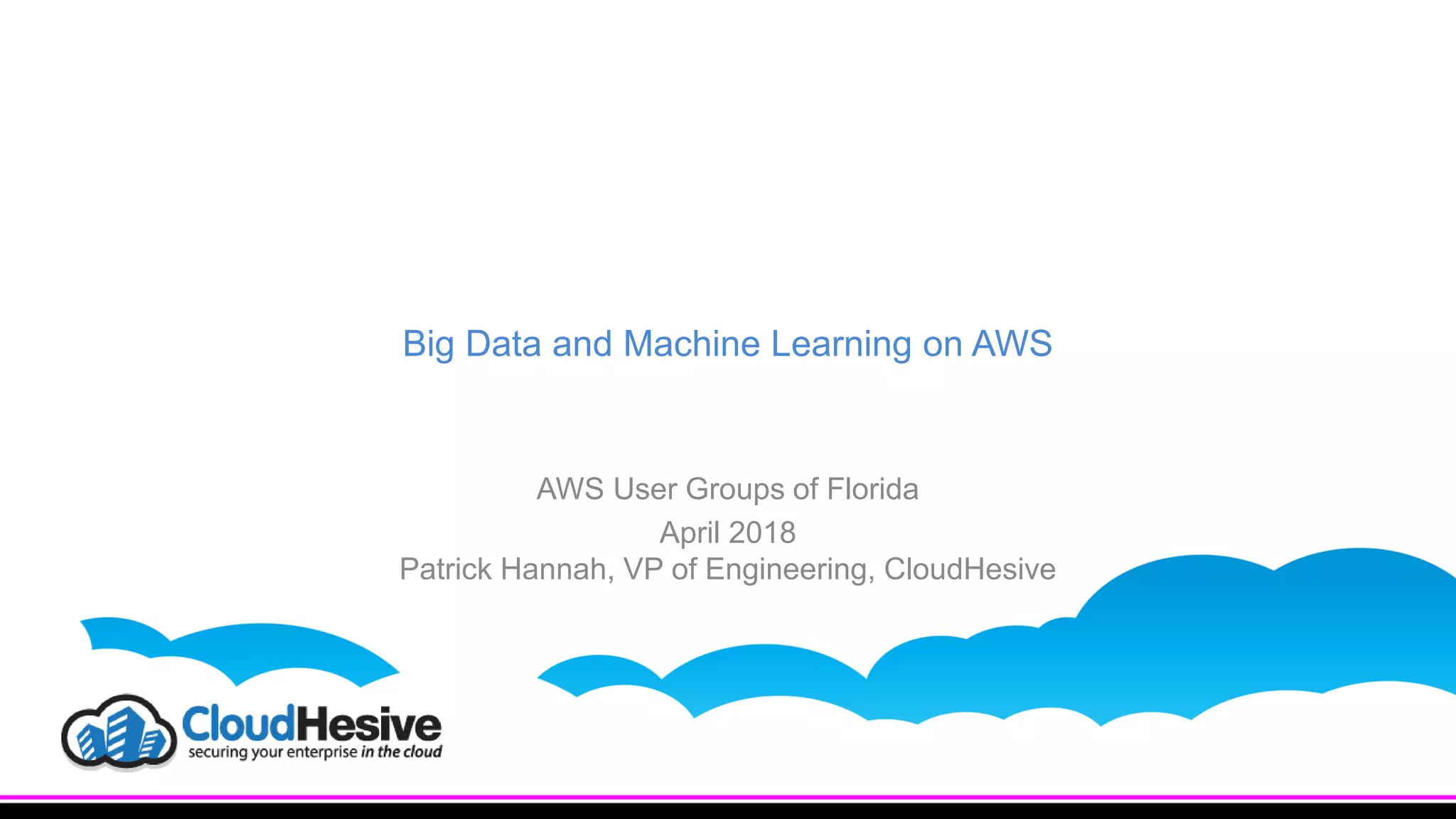 Big Data and Machine Learning on AWS

AWS User Groups of Florida
April 2018
Patrick Hannah, VP of Engineering, CloudHesive

CloudHesive
securing your enterprise in the cloud